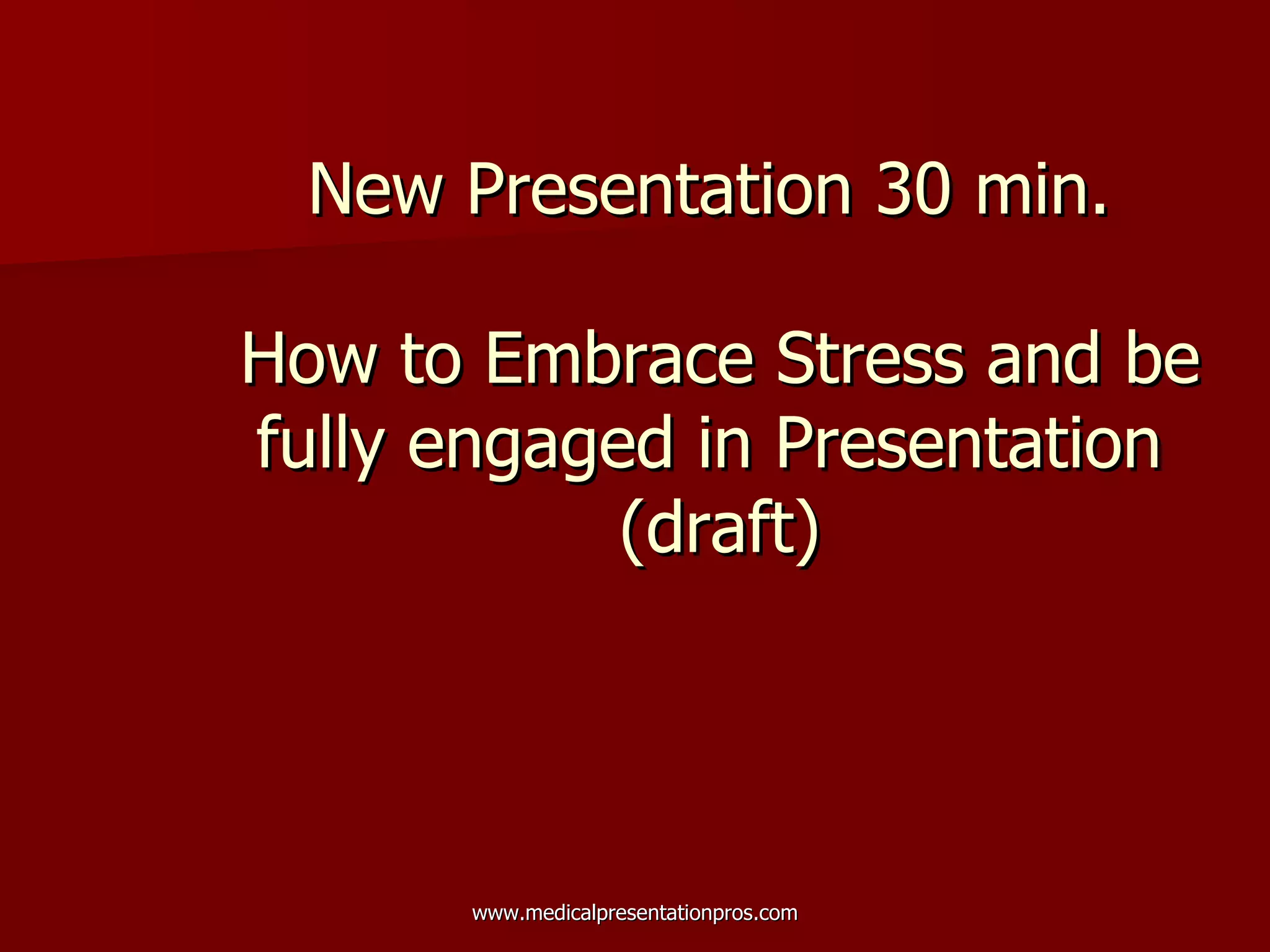 New Presentation 30 min.

How to Embrace Stress and be fully engaged in Presentation (draft)

www.medicalpresentationpros.com